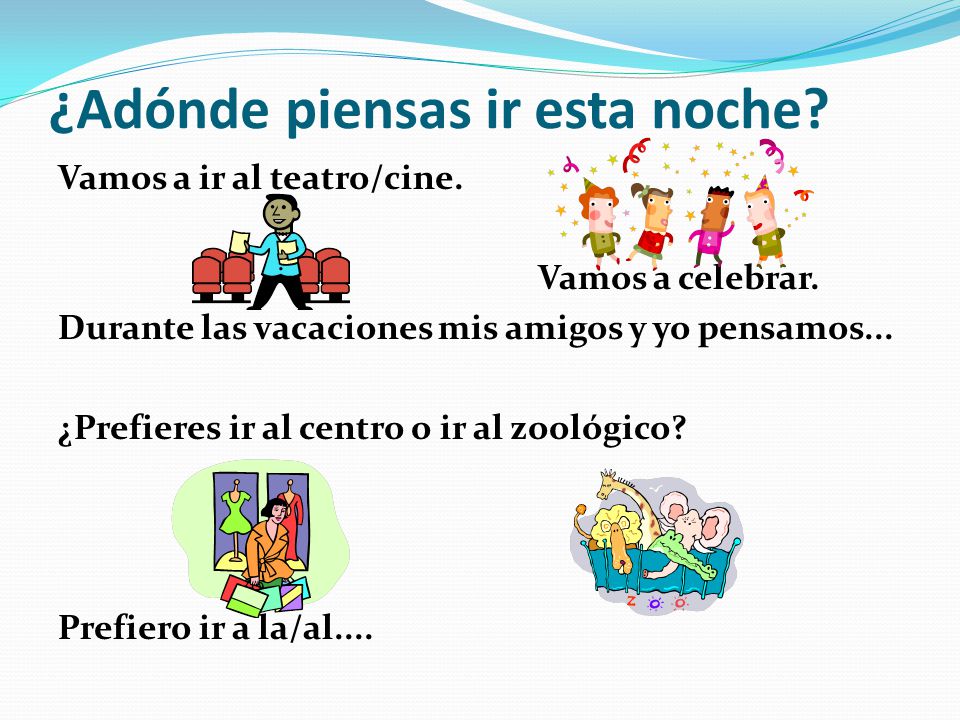 ¿Adónde piensas ir esta noche?

Vamos a ir al teatro/cine.

Vamos a celebrar.

Durante las vacaciones mis amigos y yo pensamos…

¿Prefieres ir al centro o ir al zoológico?

ZOO

Prefiero ir a la/al….